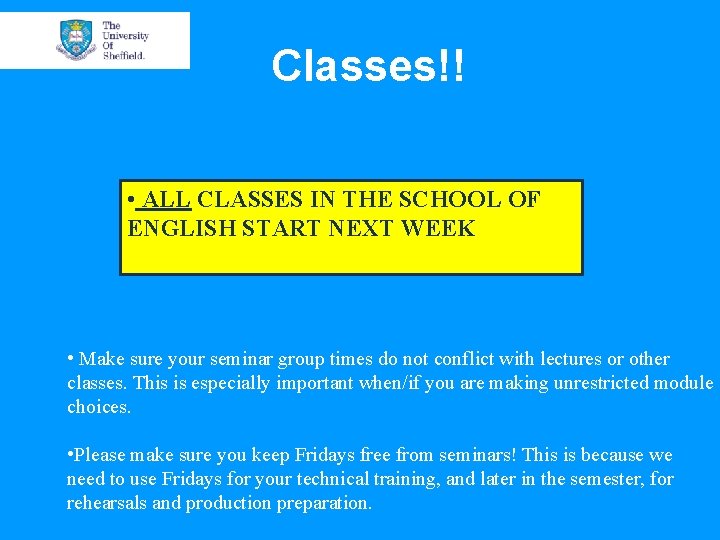 The University Of Sheffield.

Classes!!

• ALL CLASSES IN THE SCHOOL OF ENGLISH START NEXT WEEK

• Make sure your seminar group times do not conflict with lectures or other classes. This is especially important when/if you are making unrestricted module choices.

•Please make sure you keep Fridays free from seminars! This is because we need to use Fridays for your technical training, and later in the semester, for rehearsals and production preparation.